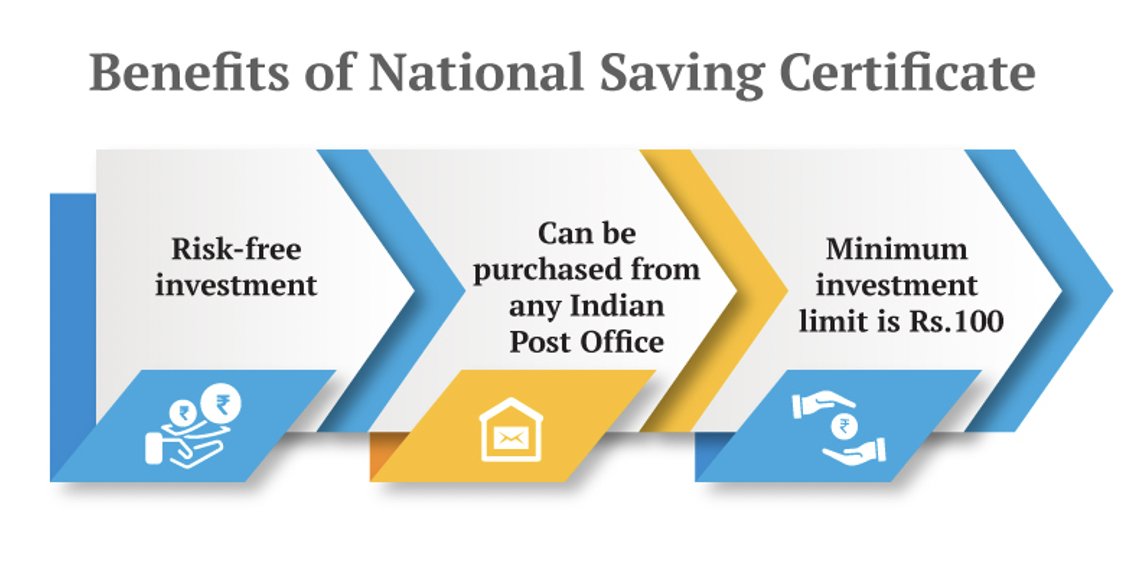 Benefits of National Saving Certificate

Risk-free investment

Can be purchased from any Indian Post Office

Minimum investment limit is Rs.100